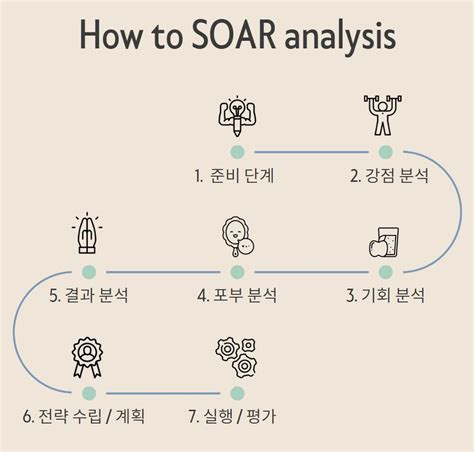 How to SOAR analysis

1. 준비 단계

2. 강점 분석

3. 기회 분석

4. 포부 분석

5. 결과 분석

6. 전략 수립 / 계획

7. 실행 / 평가